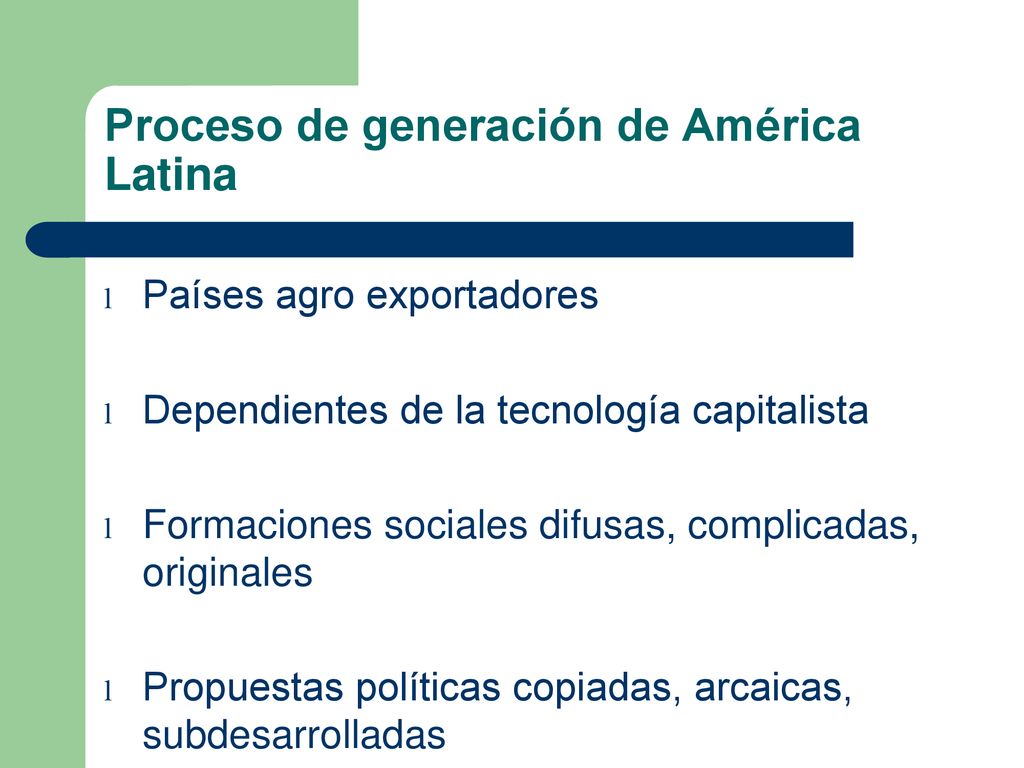 Proceso de generación de América Latina

l Países agro exportadores

l Dependientes de la tecnología capitalista

l Formaciones sociales difusas, complicadas, originales

l Propuestas políticas copiadas, arcaicas, subdesarrolladas